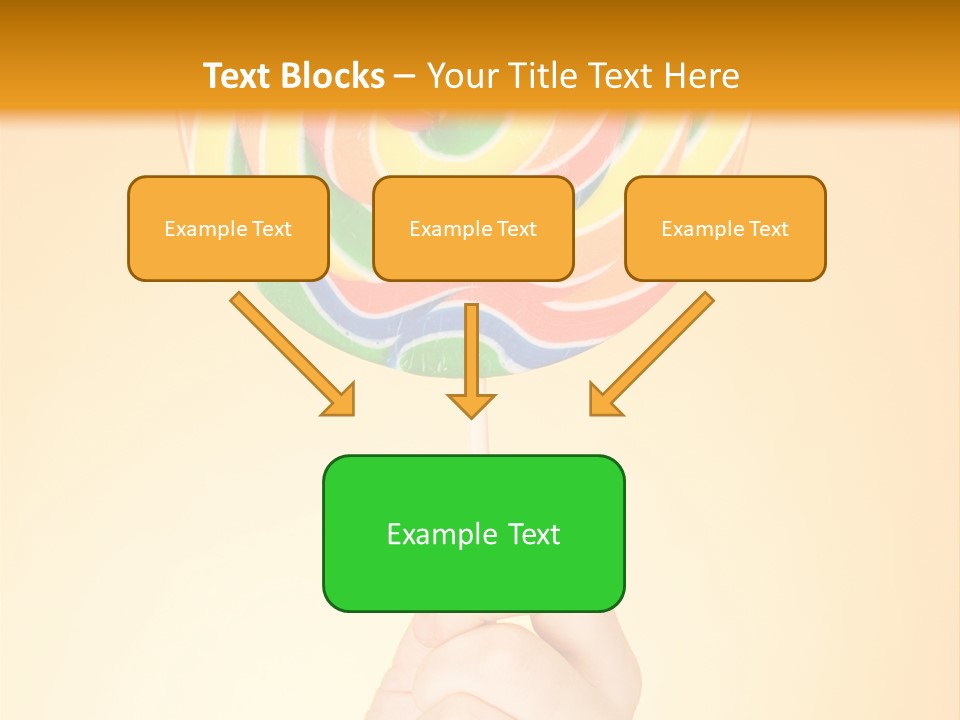 Text Blocks – Your Title Text Here

Example Text

Example Text

Example Text

Example Text